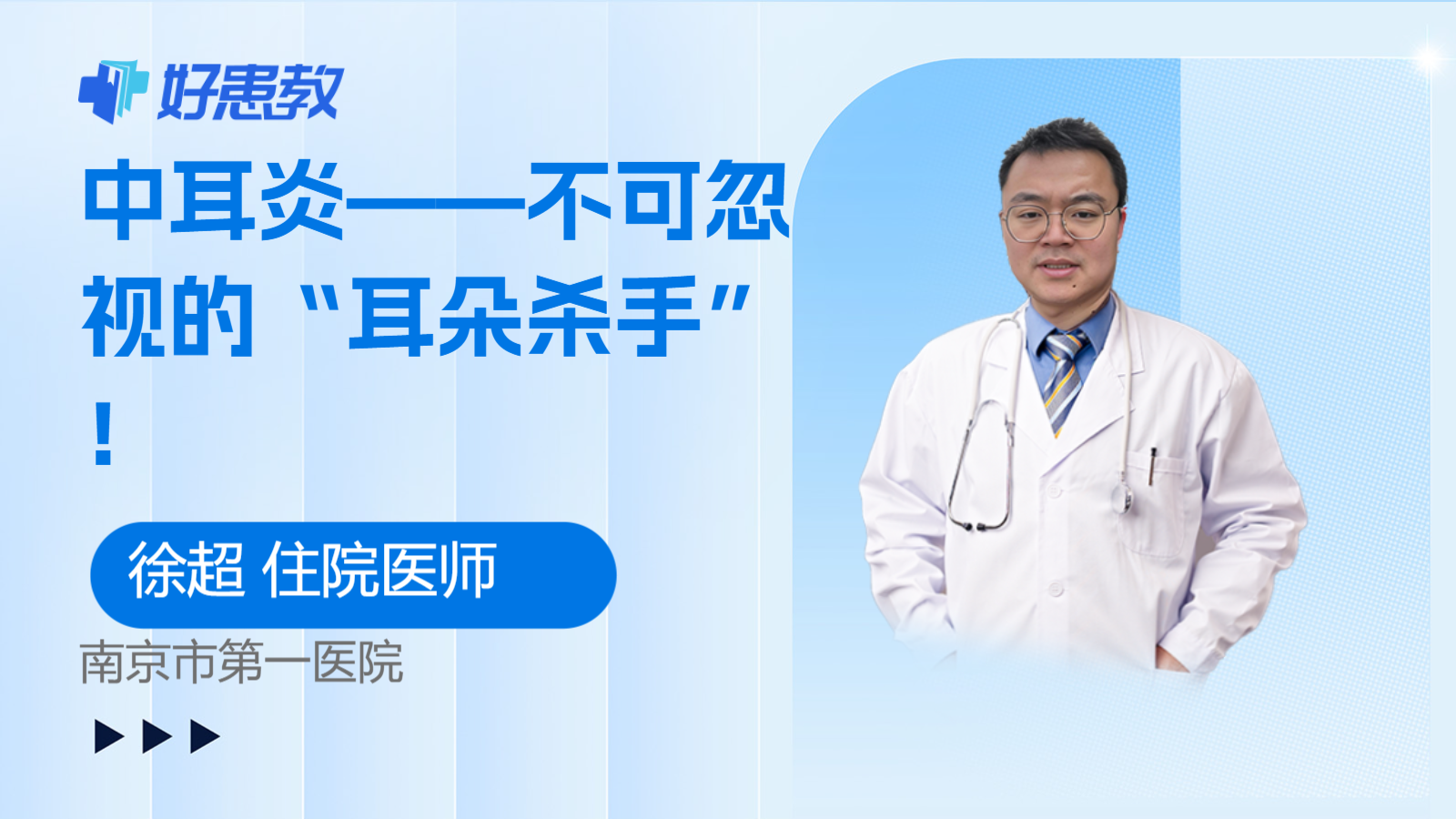 好患教

中耳炎——不可忽视的“耳朵杀手”！

徐超 住院医师

南京市第一医院